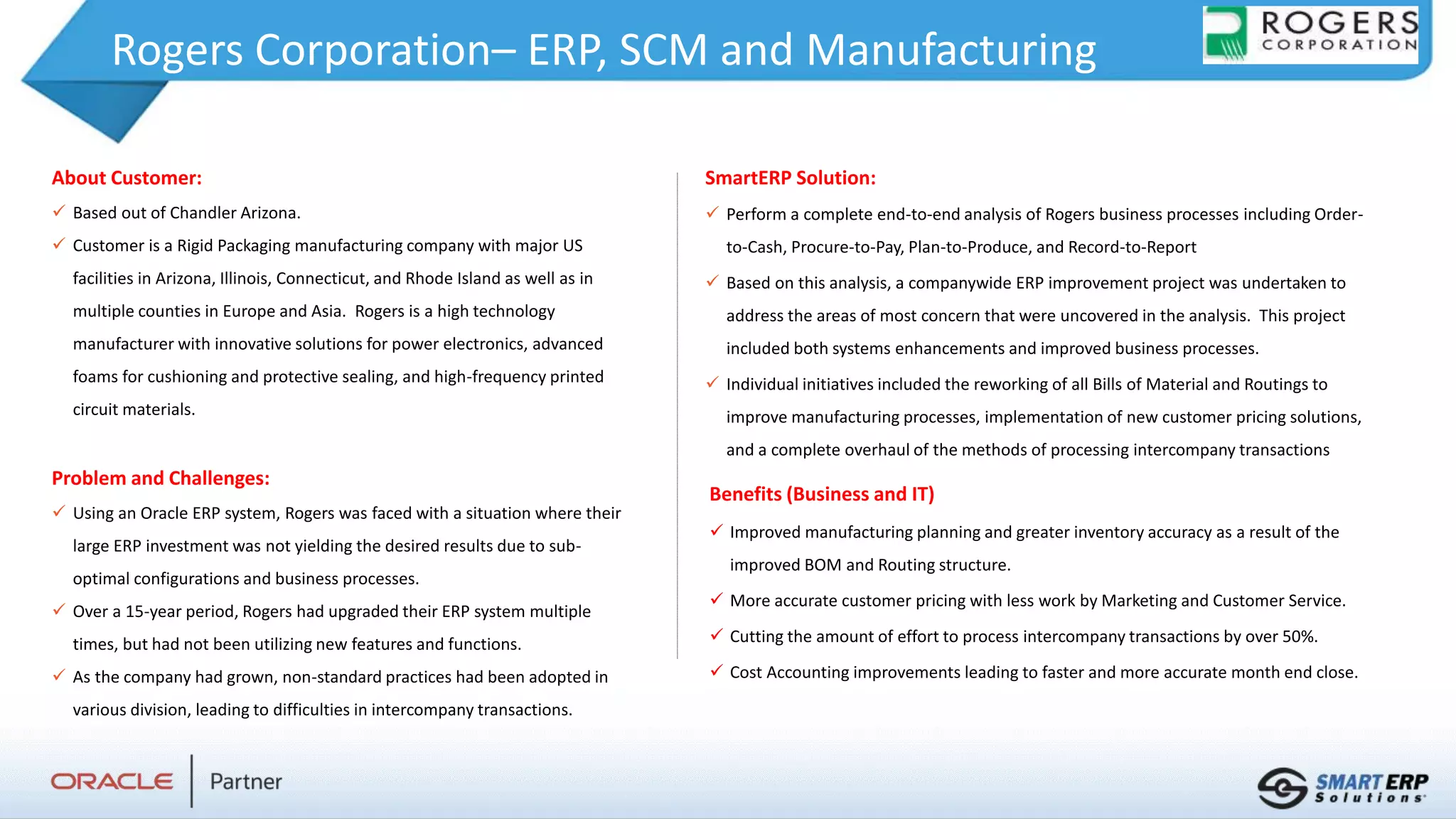 Rogers Corporation– ERP, SCM and Manufacturing

ROGERS CORPORATION

About Customer:

✓ Based out of Chandler Arizona.

✓ Customer is a Rigid Packaging manufacturing company with major US facilities in Arizona, Illinois, Connecticut, and Rhode Island as well as in multiple counties in Europe and Asia. Rogers is a high technology manufacturer with innovative solutions for power electronics, advanced foams for cushioning and protective sealing, and high-frequency printed circuit materials.

Problem and Challenges:

✓ Using an Oracle ERP system, Rogers was faced with a situation where their large ERP investment was not yielding the desired results due to sub-optimal configurations and business processes.

✓ Over a 15-year period, Rogers had upgraded their ERP system multiple times, but had not been utilizing new features and functions.

✓ As the company had grown, non-standard practices had been adopted in various division, leading to difficulties in intercompany transactions.

SmartERP Solution:

✓ Perform a complete end-to-end analysis of Rogers business processes including Order-to-Cash, Procure-to-Pay, Plan-to-Produce, and Record-to-Report

✓ Based on this analysis, a companywide ERP improvement project was undertaken to address the areas of most concern that were uncovered in the analysis. This project included both systems enhancements and improved business processes.

✓ Individual initiatives included the reworking of all Bills of Material and Routings to improve manufacturing processes, implementation of new customer pricing solutions, and a complete overhaul of the methods of processing intercompany transactions

Benefits (Business and IT)

✓ Improved manufacturing planning and greater inventory accuracy as a result of the improved BOM and Routing structure.

✓ More accurate customer pricing with less work by Marketing and Customer Service.

✓ Cutting the amount of effort to process intercompany transactions by over 50%.

✓ Cost Accounting improvements leading to faster and more accurate month end close.

ORACLE | Partner

SMART ERP Solutions